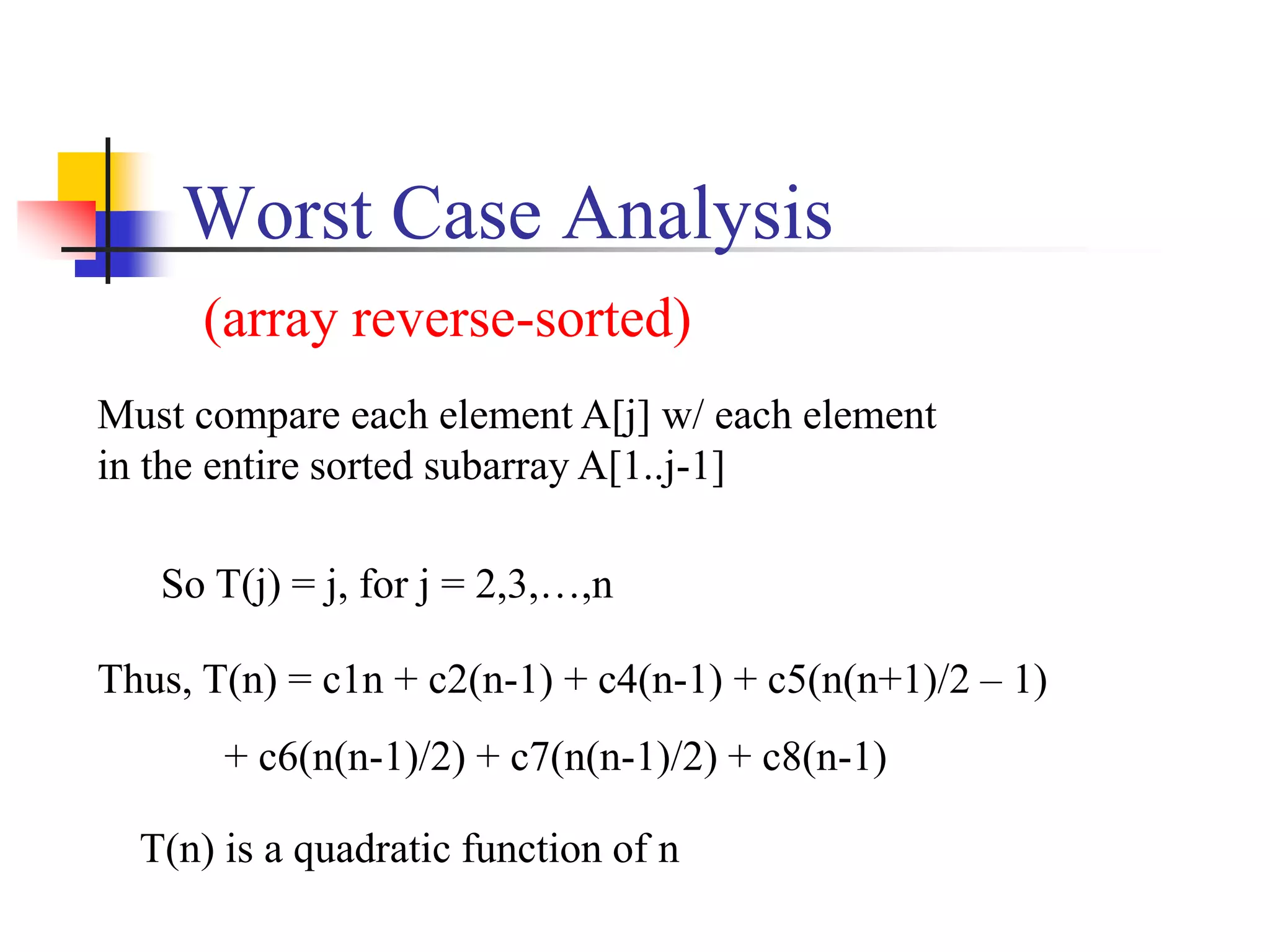 Worst Case Analysis

(array reverse-sorted)

Must compare each element A[j] w/ each element in the entire sorted subarray A[1..j-1]

So T(j) = j, for j = 2,3,…,n

Thus, T(n) = c1n + c2(n-1) + c4(n-1) + c5(n(n+1)/2 – 1)

+ c6(n(n-1)/2) + c7(n(n-1)/2) + c8(n-1)

T(n) is a quadratic function of n